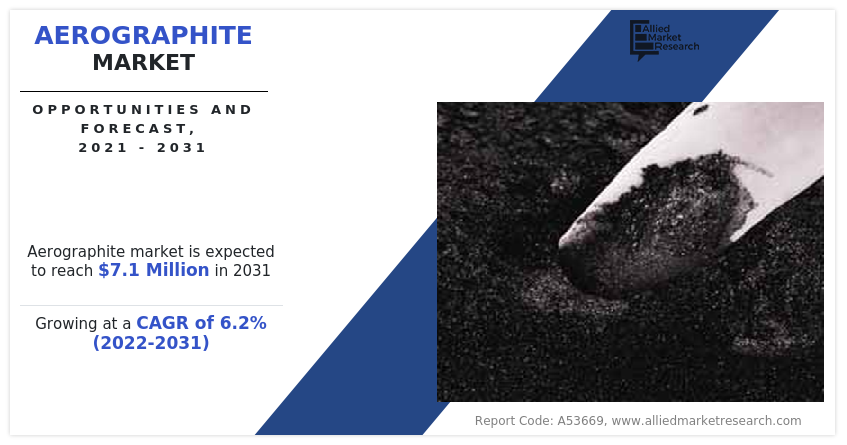 AEROGRAPHITE
MARKET

OPPORTUNITIES AND FORECAST, 2021 - 2031

Allied Market Research

Aerographite market is expected to reach $7.1 Million in 2031

Growing at a CAGR of 6.2% (2022-2031)

Report Code: A53669, www.alliedmarketresearch.com